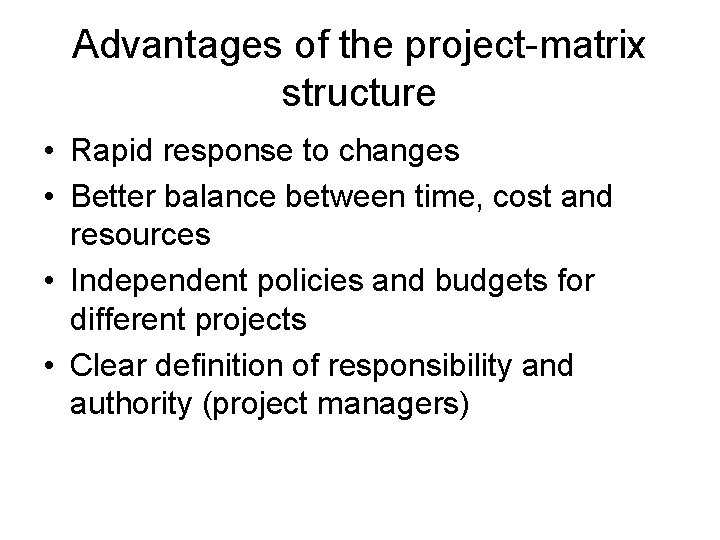 Advantages of the project-matrix structure

• Rapid response to changes
• Better balance between time, cost and resources
• Independent policies and budgets for different projects
• Clear definition of responsibility and authority (project managers)